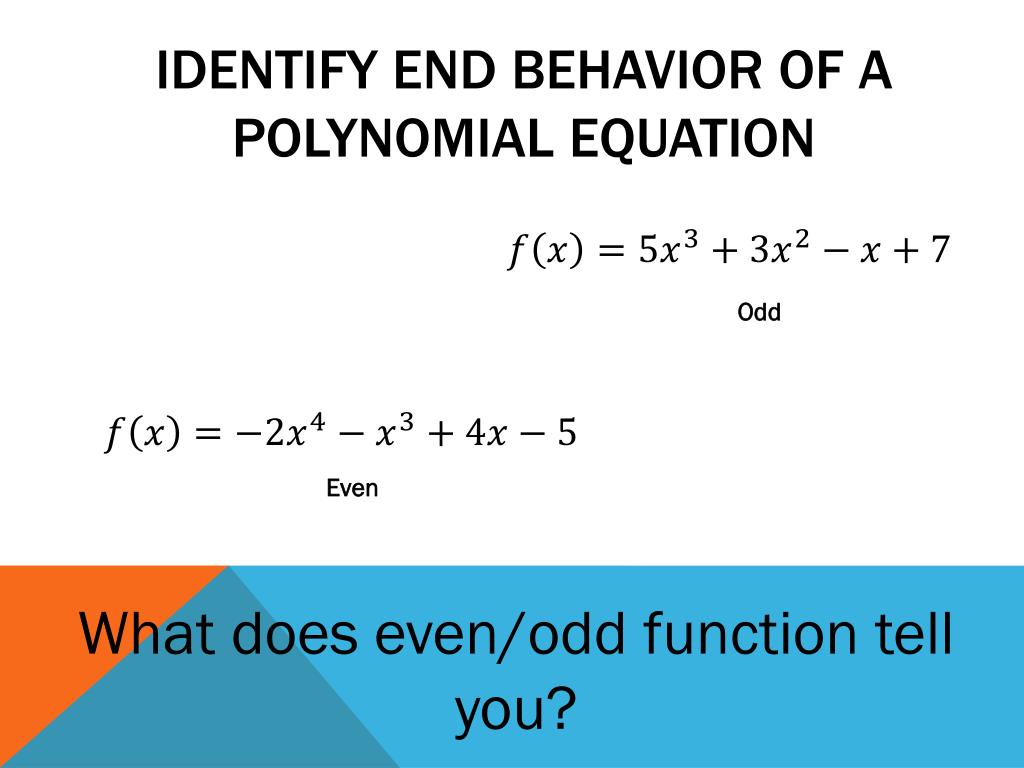 IDENTIFY END BEHAVIOR OF A POLYNOMIAL EQUATION

$f(x) = 5x^3 + 3x^2 - x + 7$

Odd

$f(x) = -2x^4 - x^3 + 4x - 5$

Even

What does even/odd function tell you?